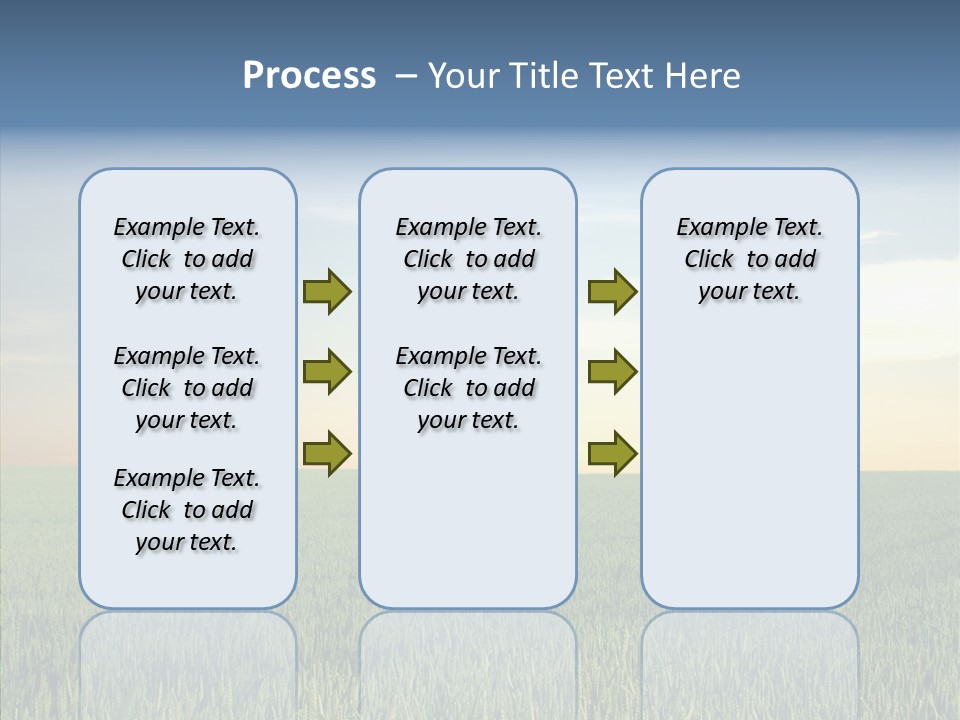 Process – Your Title Text Here

Example Text. Click to add your text.

Example Text. Click to add your text.

Example Text. Click to add your text.

Example Text. Click to add your text.

Example Text. Click to add your text.

Example Text. Click to add your text.